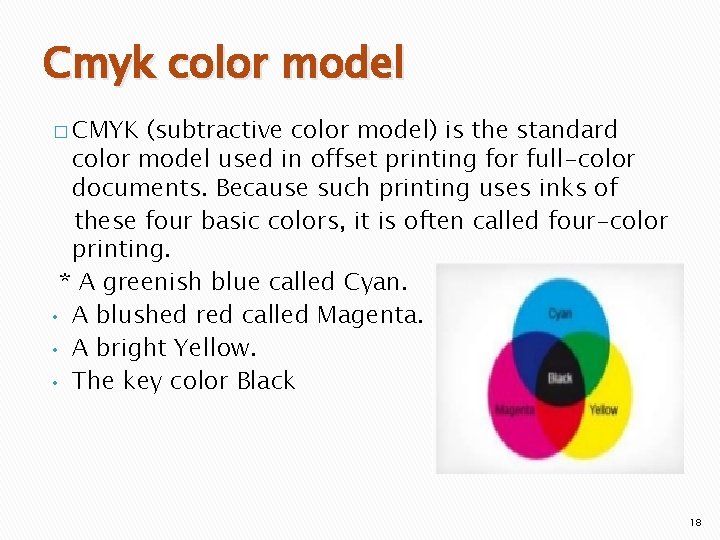 Cmyk color model

□ CMYK (subtractive color model) is the standard color model used in offset printing for full-color documents. Because such printing uses inks of these four basic colors, it is often called four-color printing.

* A greenish blue called Cyan.
• A blushed red called Magenta.
• A bright Yellow.
• The key color Black

Cyan
Black
Magenta
Yellow

18